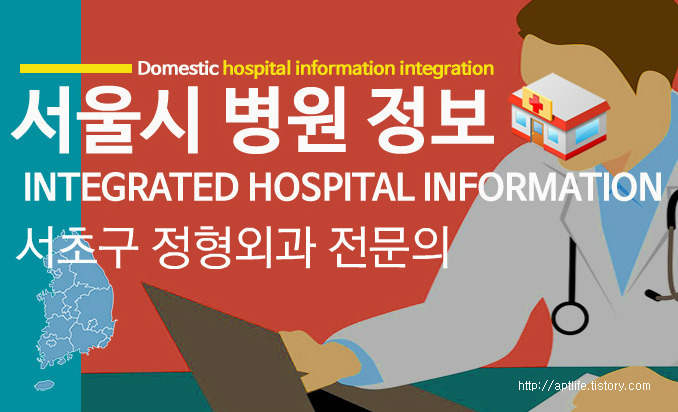 Domestic hospital information integration

서울시 병원 정보

INTEGRATED HOSPITAL INFORMATION

서초구 정형외과 전문의

http://aptlife.tistory.com